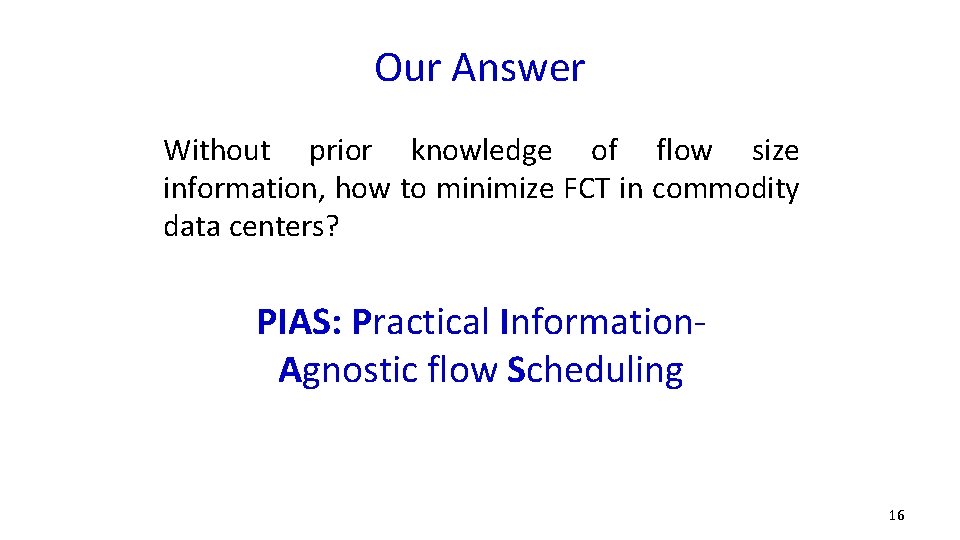 Our Answer

Without prior knowledge of flow size information, how to minimize FCT in commodity data centers?

PIAS: Practical Information-Agnostic flow Scheduling

16